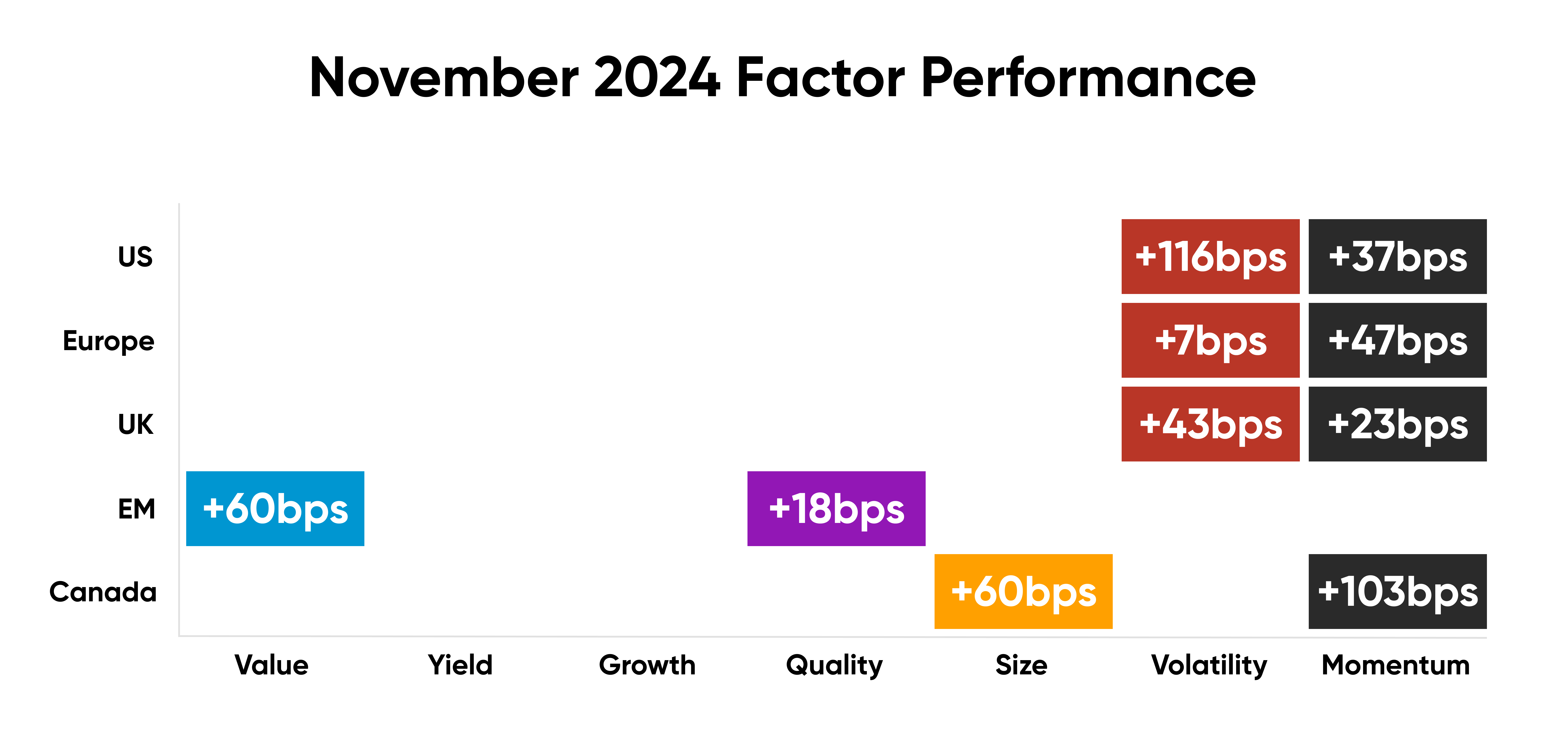 November 2024 Factor Performance

| | Value | Yield | Growth | Quality | Size | Volatility | Momentum |
|---|---|---|---|---|---|---|---|
| US | | | | | | +116bps | +37bps |
| Europe | | | | | | +7bps | +47bps |
| UK | | | | | | +43bps | +23bps |
| EM | +60bps | | | +18bps | | | |
| Canada | | | | | +60bps | | +103bps |